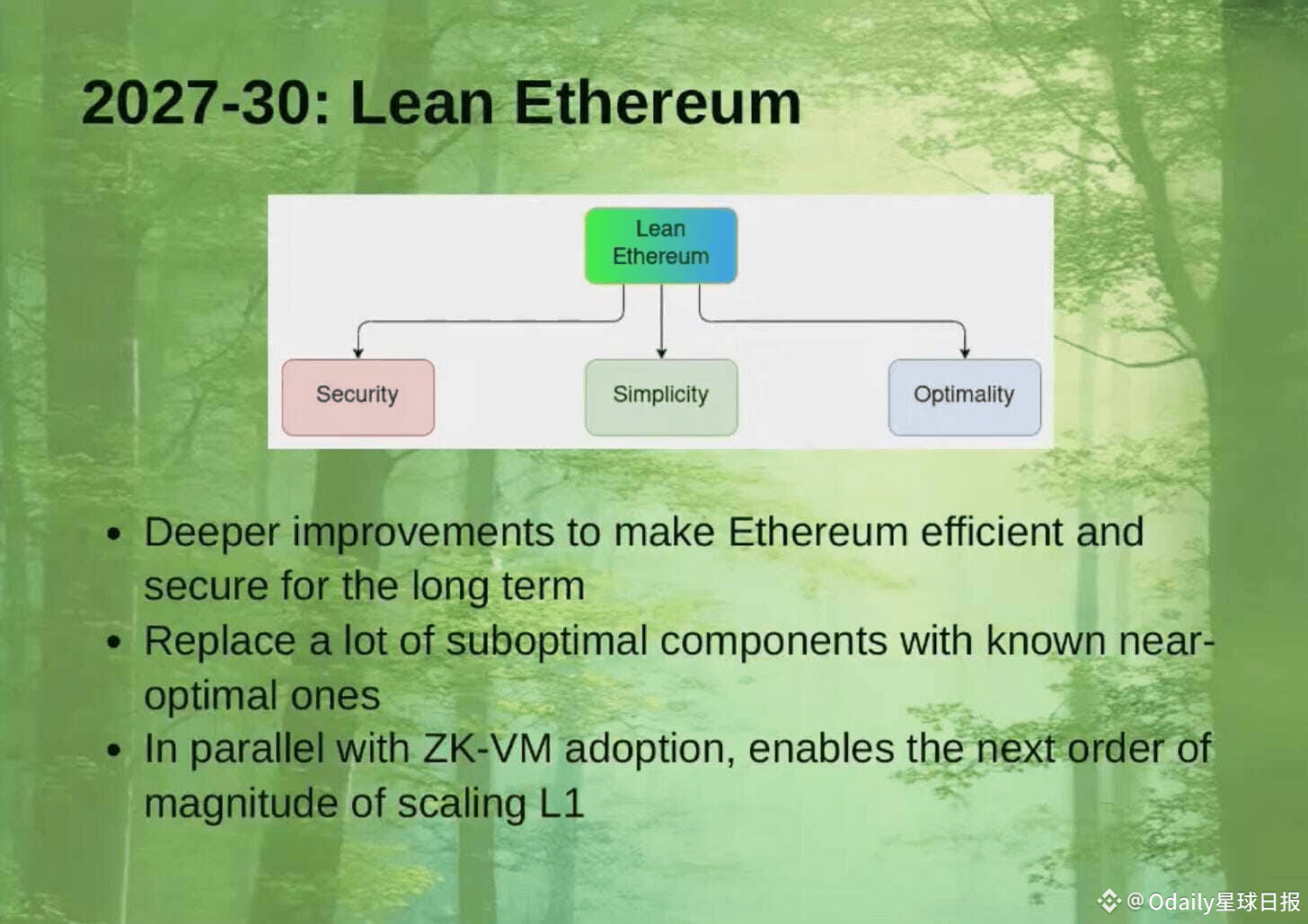 2027-30: Lean Ethereum

Lean Ethereum

Security

Simplicity

Optimality

• Deeper improvements to make Ethereum efficient and secure for the long term
• Replace a lot of suboptimal components with known near-optimal ones
• In parallel with ZK-VM adoption, enables the next order of magnitude of scaling L1

@Odaily星球日报